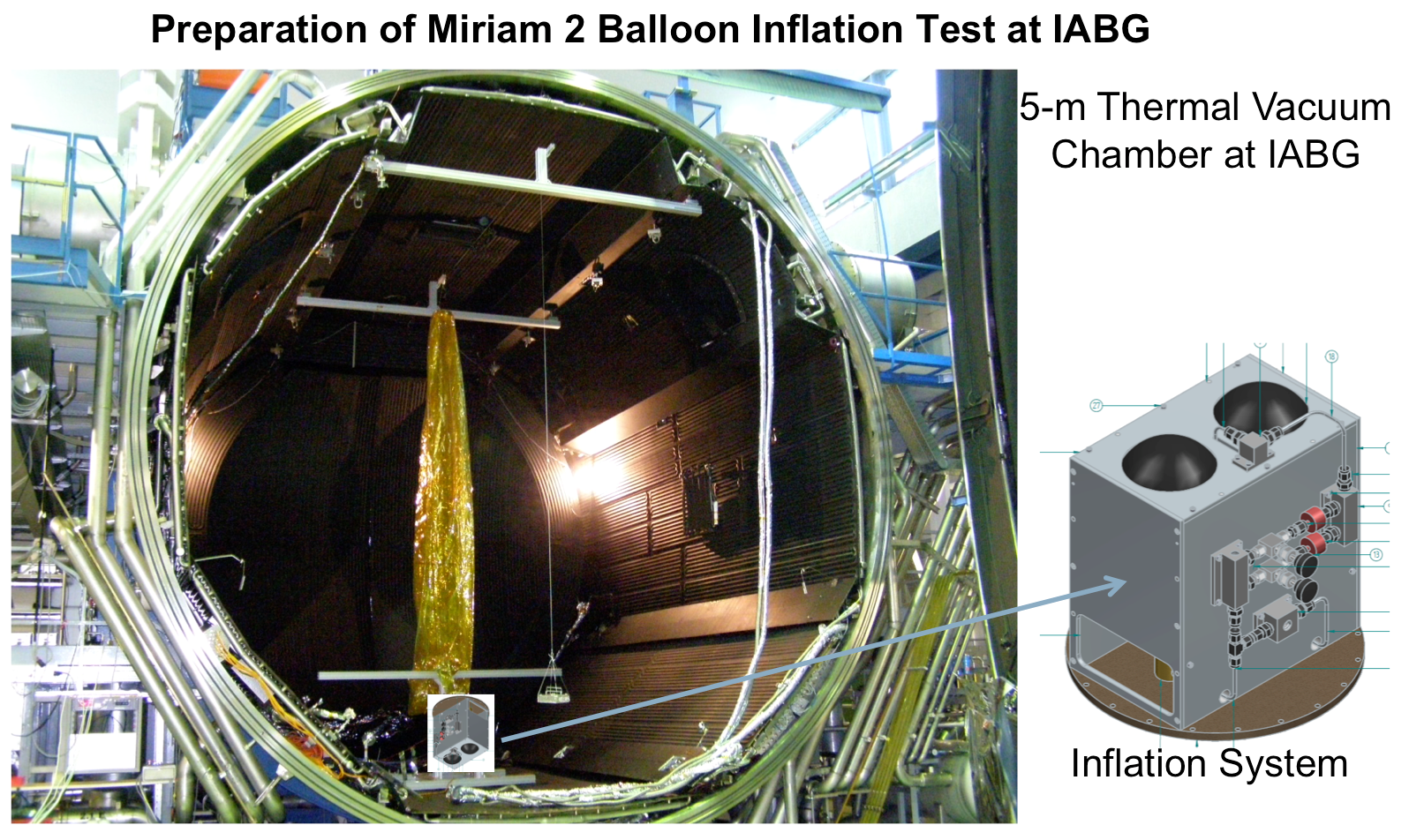 Preparation of Miriam 2 Balloon Inflation Test at IABG

5-m Thermal Vacuum Chamber at IABG

27

18

13

Inflation System